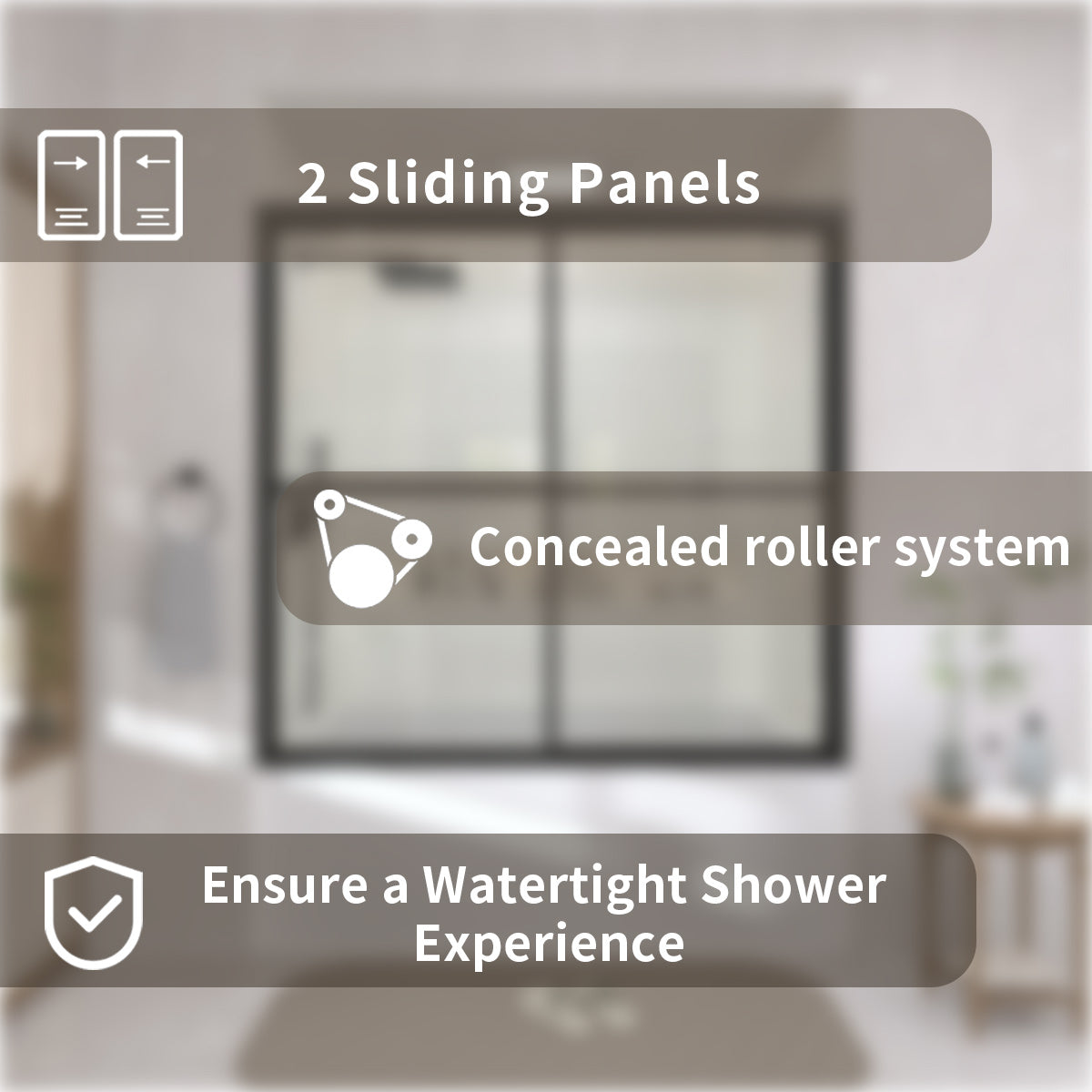 2 Sliding Panels

Concealed roller system

Ensure a Watertight Shower Experience